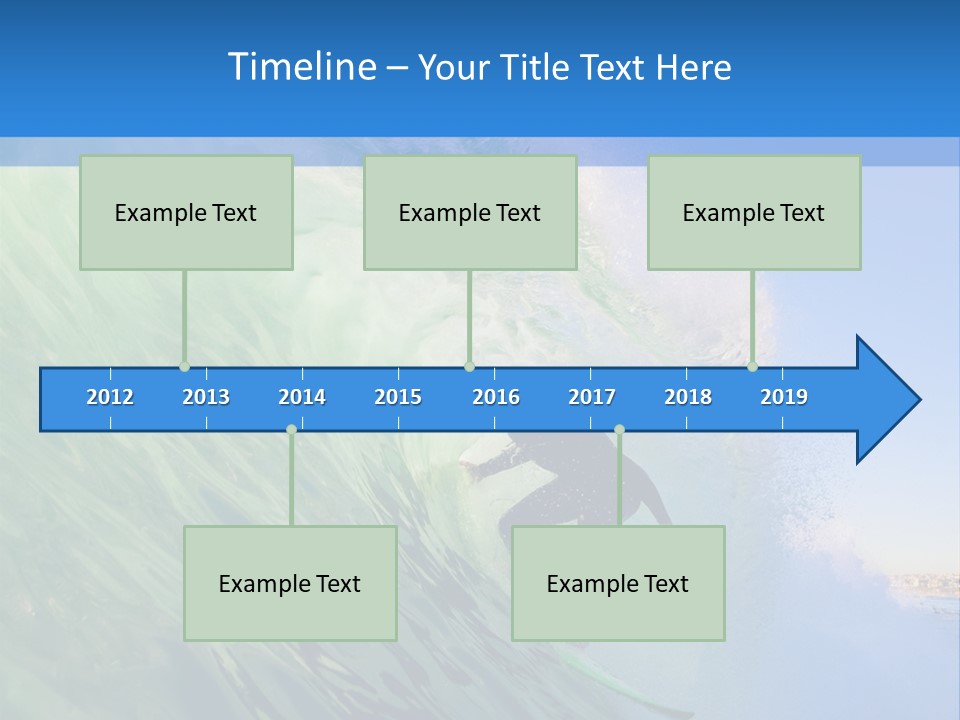 Timeline – Your Title Text Here

Example Text

Example Text

Example Text

2012 2013 2014 2015 2016 2017 2018 2019

Example Text

Example Text